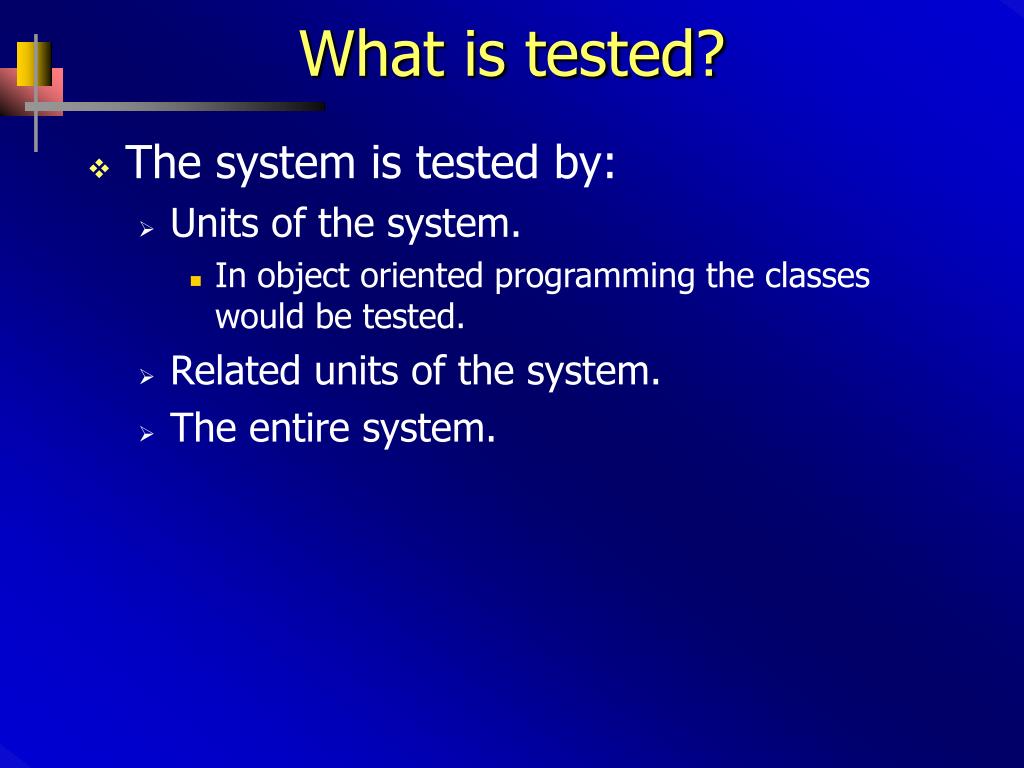 What is tested?

The system is tested by:

Units of the system.

In object oriented programming the classes would be tested.

Related units of the system.

The entire system.